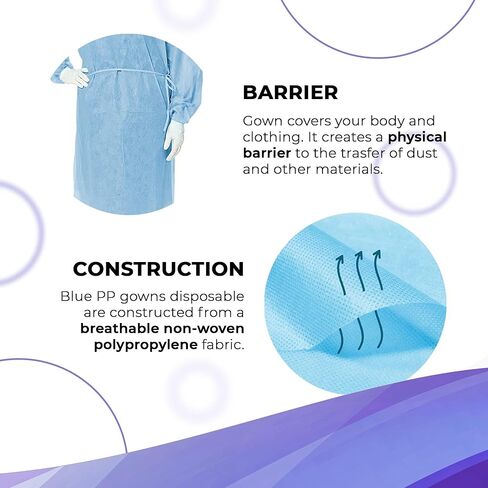 BARRIER

Gown covers your body and clothing. It creates a physical barrier to the trasfer of dust and other materials.

CONSTRUCTION

Blue PP gowns disposable are constructed from a breathable non-woven polypropylene fabric.